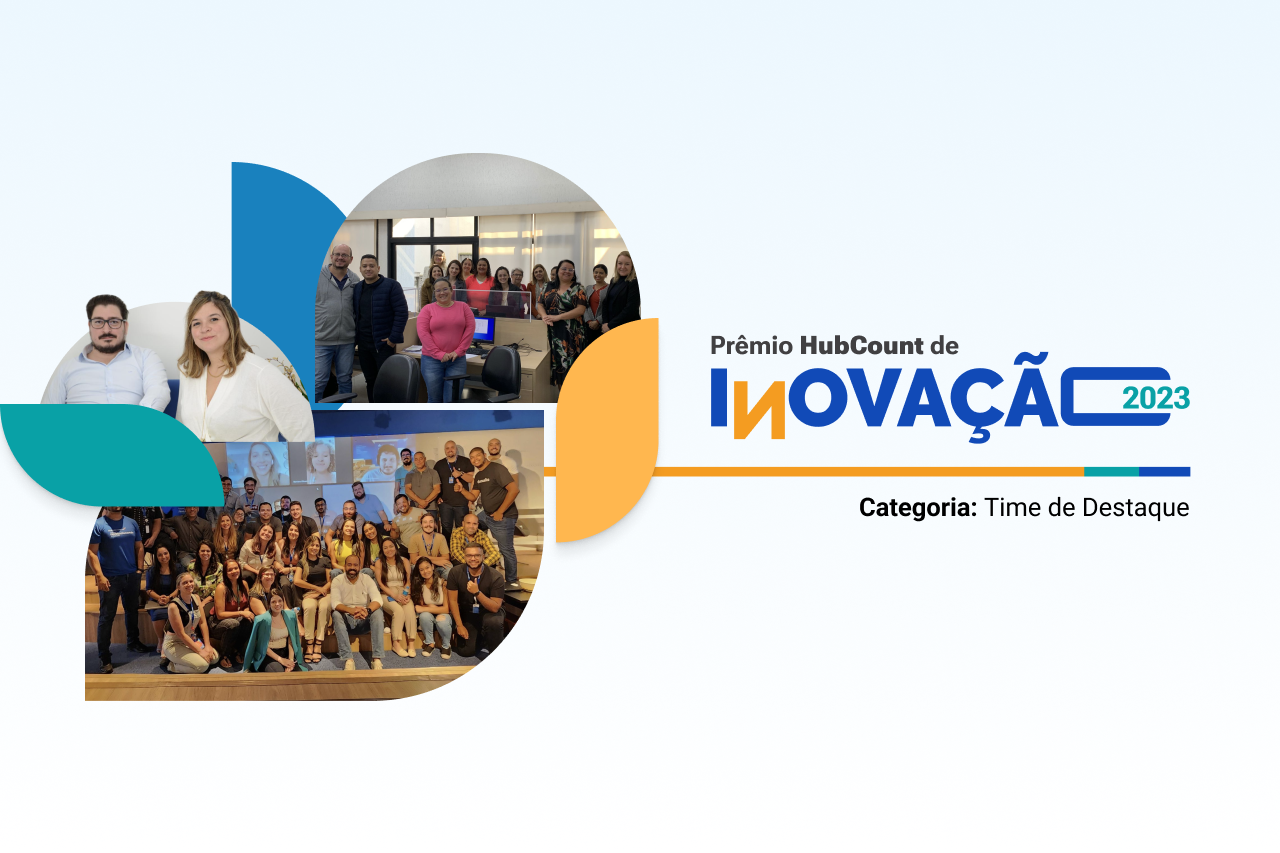 Prêmio HubCount de
INOVAÇÃO 2023

Categoria: Time de Destaque